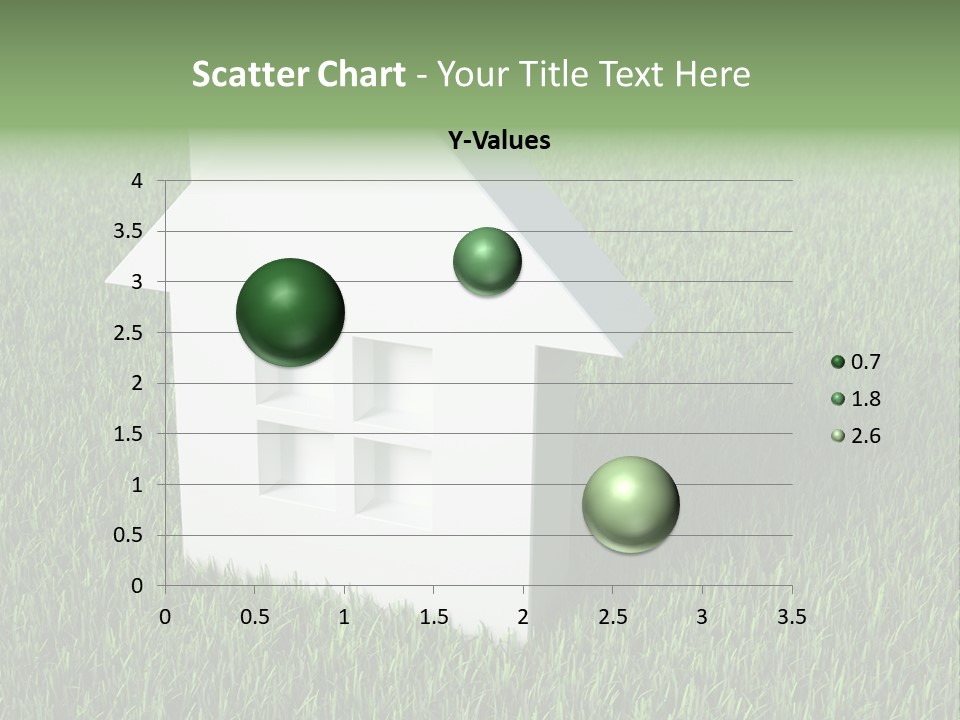 Scatter Chart - Your Title Text Here

Y-Values

4
3.5
3
2.5
2
1.5
1
0.5
0

0
0.5
1
1.5
2
2.5
3
3.5

0.7
1.8
2.6